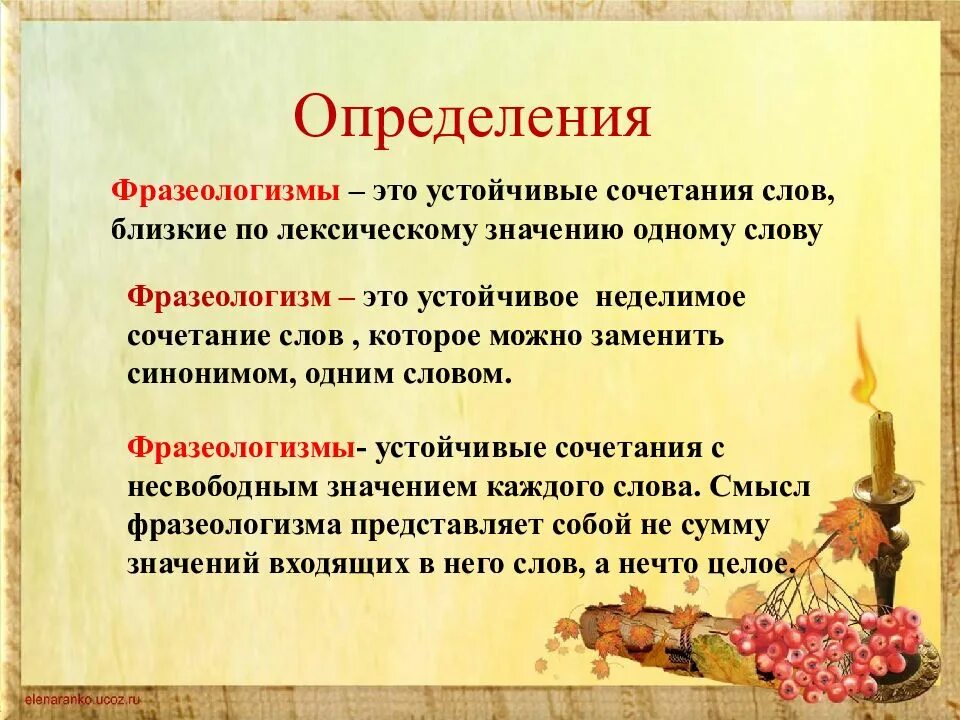 Определения

Фразеологизмы – это устойчивые сочетания слов, близкие по лексическому значению одному слову

Фразеологизм – это устойчивое неделимое сочетание слов , которое можно заменить синонимом, одним словом.

Фразеологизмы- устойчивые сочетания с несвободным значением каждого слова. Смысл фразеологизма представляет собой не сумму значений входящих в него слов, а нечто целое.

elenaranko.ucoz.ru